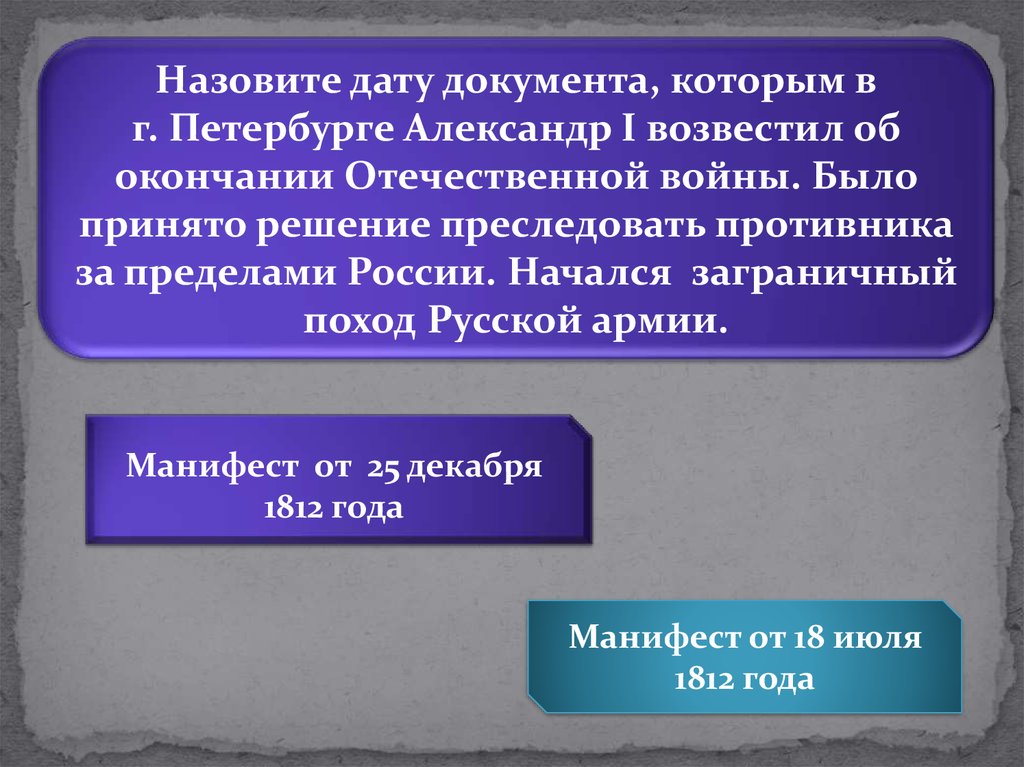 Назовите дату документа, которым в г. Петербурге Александр I возвестил об окончании Отечественной войны. Было принято решение преследовать противника за пределами России. Начался заграничный поход Русской армии.

Манифест от 25 декабря 1812 года

Манифест от 18 июля 1812 года